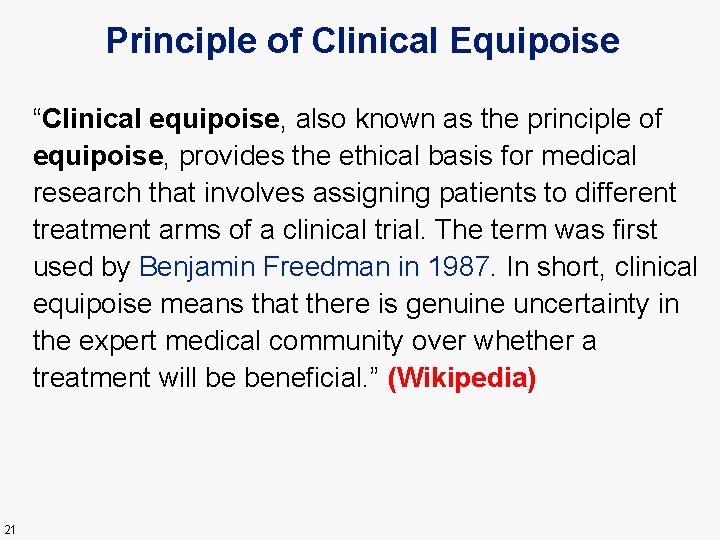 Principle of Clinical Equipoise

“Clinical equipoise, also known as the principle of equipoise, provides the ethical basis for medical research that involves assigning patients to different treatment arms of a clinical trial. The term was first used by Benjamin Freedman in 1987. In short, clinical equipoise means that there is genuine uncertainty in the expert medical community over whether a treatment will be beneficial.” (Wikipedia)

21